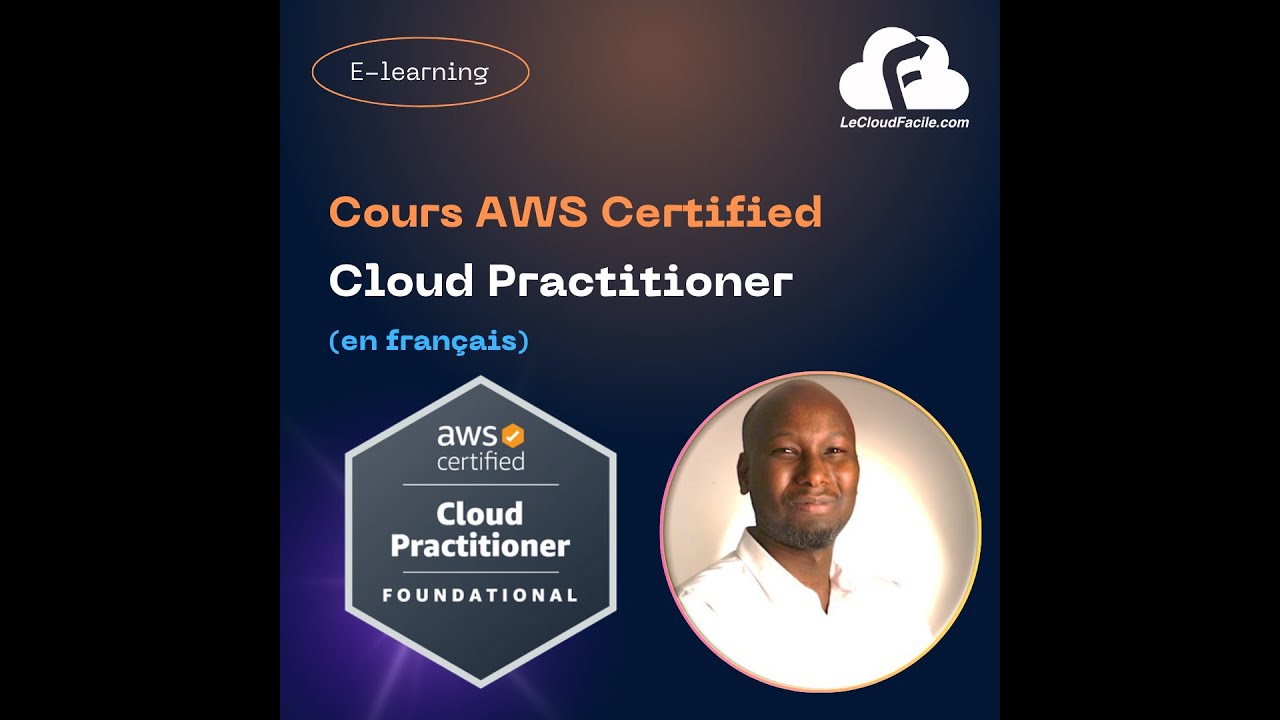 E-learning

LeCloudFacile.com

Cours AWS Certified

Cloud Practitioner

(en français)

aws certified

Cloud Practitioner

FOUNDATIONAL